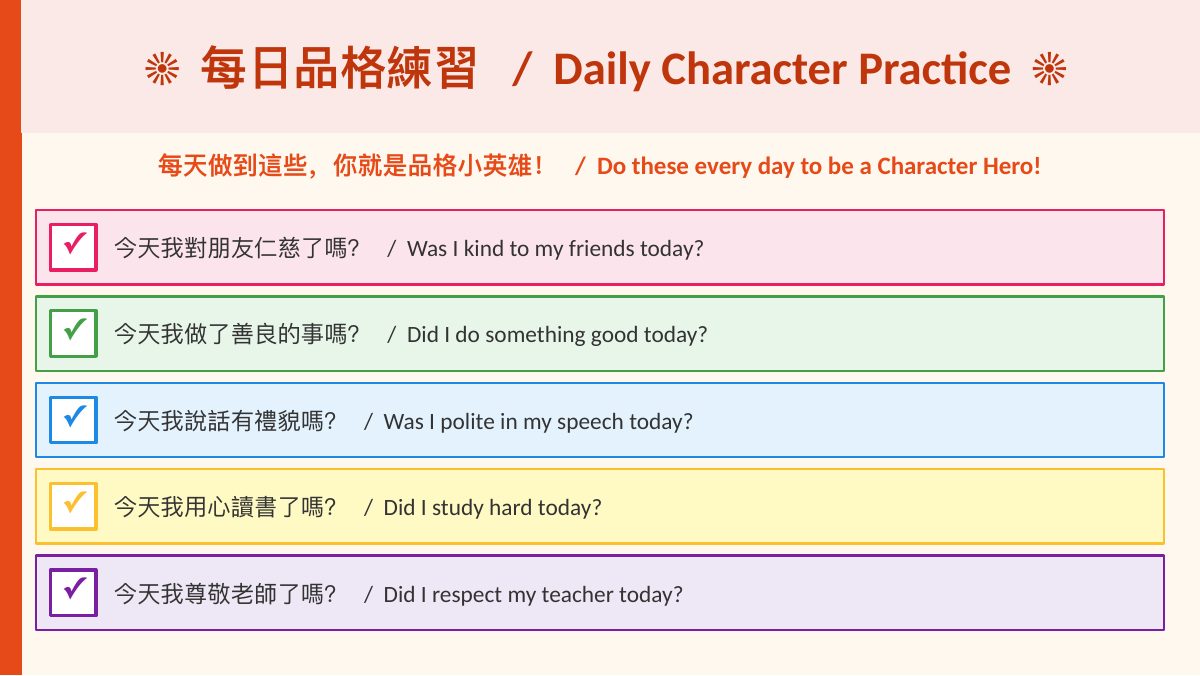 ❊ 每日品格練習 / Daily Character Practice ❊

每天做到這些，你就是品格小英雄！ / Do these every day to be a Character Hero!

✓ 今天我對朋友仁慈了嗎？ / Was I kind to my friends today?

✓ 今天我做了善良的事嗎？ / Did I do something good today?

✓ 今天我說話有禮貌嗎？ / Was I polite in my speech today?

✓ 今天我用心讀書了嗎？ / Did I study hard today?

✓ 今天我尊敬老師了嗎？ / Did I respect my teacher today?